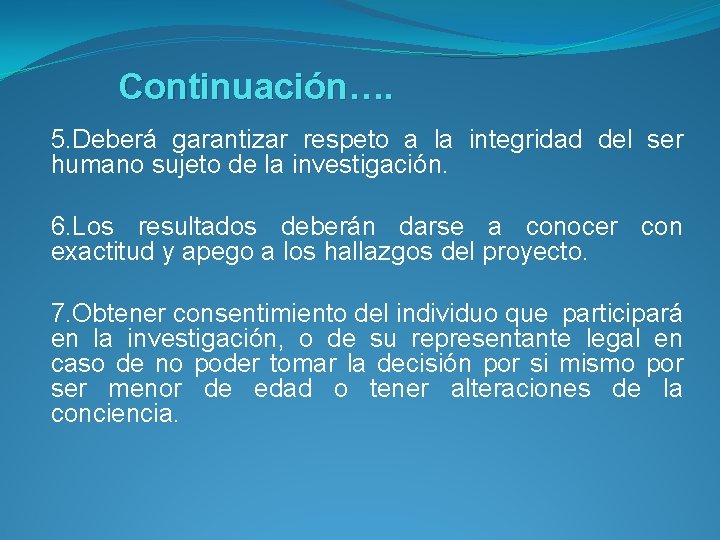 Continuación….

5.Deberá garantizar respeto a la integridad del ser humano sujeto de la investigación.

6.Los resultados deberán darse a conocer con exactitud y apego a los hallazgos del proyecto.

7.Obtener consentimiento del individuo que participará en la investigación, o de su representante legal en caso de no poder tomar la decisión por si mismo por ser menor de edad o tener alteraciones de la conciencia.